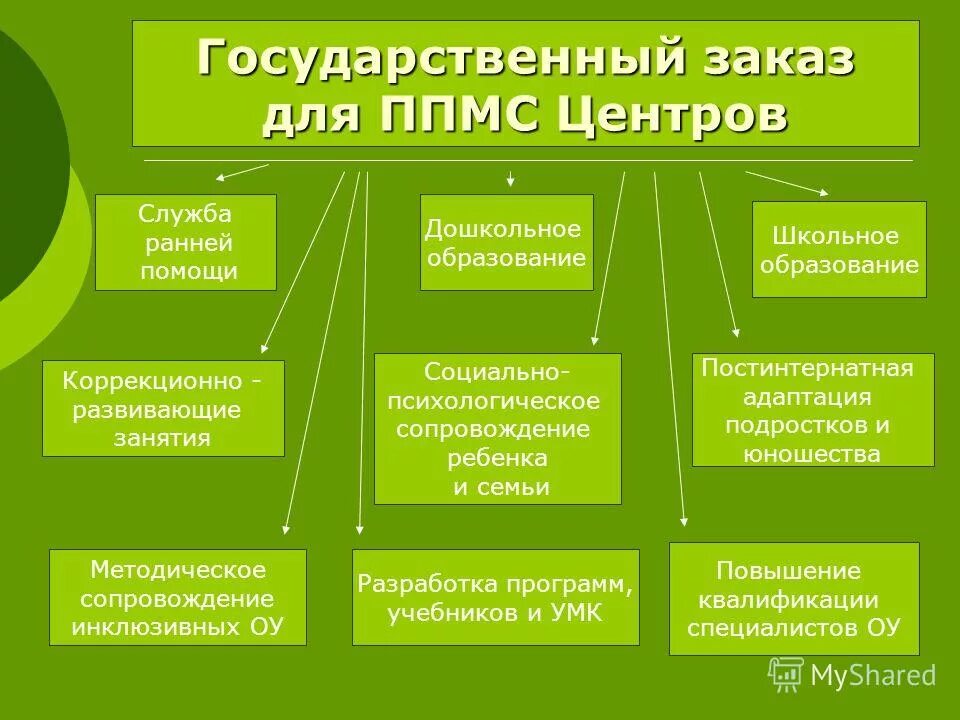 Государственный заказ для ППМС Центров

Служба ранней помощи

Дошкольное образование

Школьное образование

Коррекционно - развивающие занятия

Социально-психологическое сопровождение ребенка и семьи

Постинтернатная адаптация подростков и юношества

Методическое сопровождение инклюзивных ОУ

Разработка программ, учебников и УМК

Повышение квалификации специалистов ОУ

MyShared